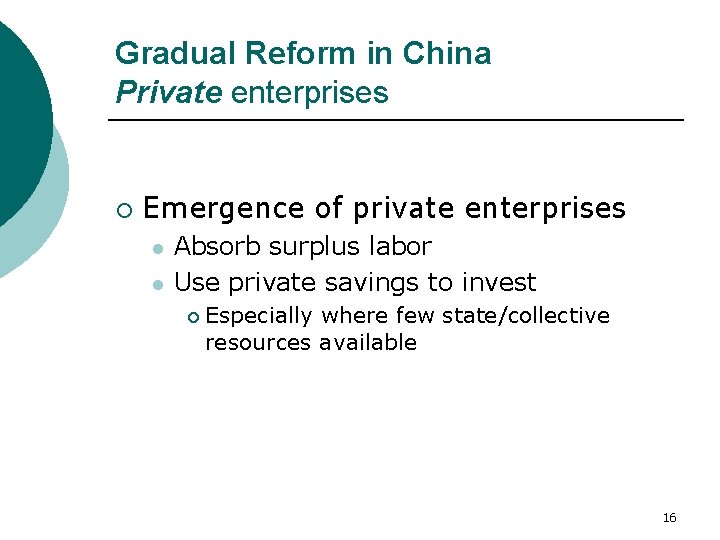 Gradual Reform in China
Private enterprises

Emergence of private enterprises
Absorb surplus labor
Use private savings to invest
Especially where few state/collective resources available

16